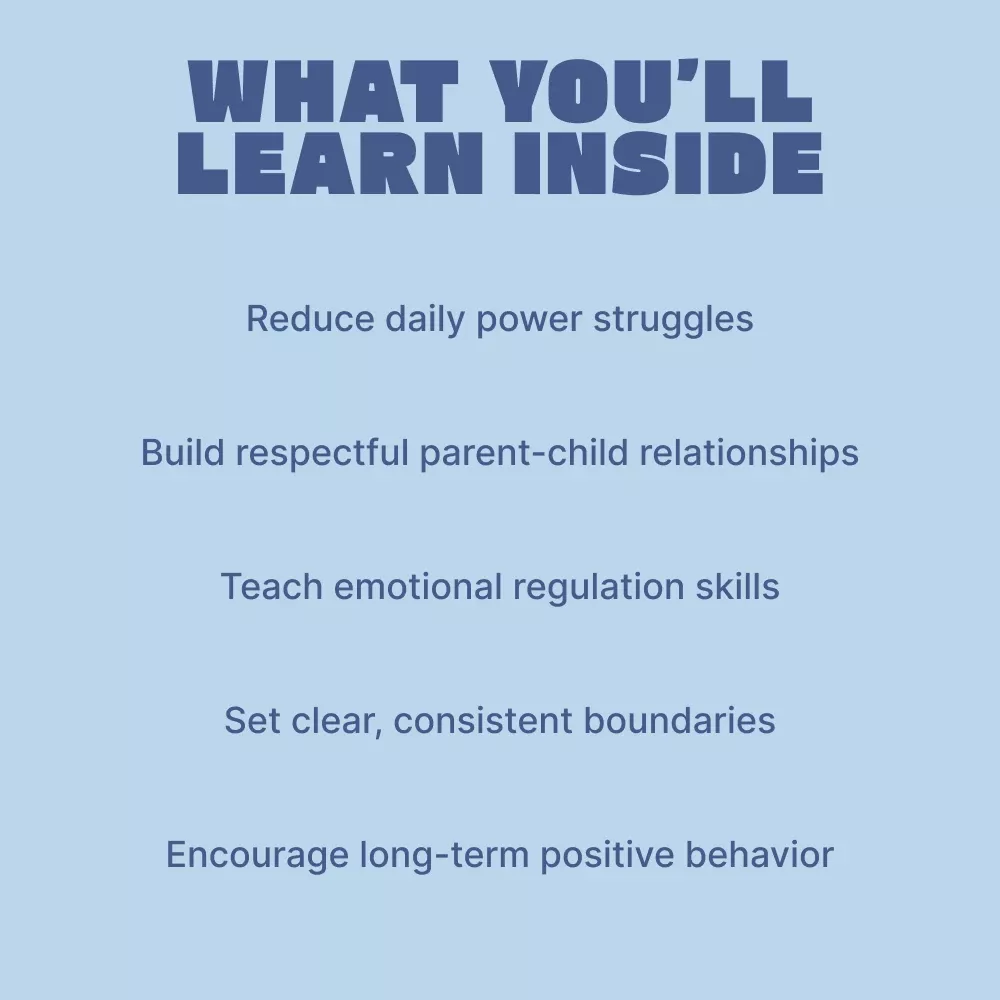 WHAT YOU'LL LEARN INSIDE

Reduce daily power struggles

Build respectful parent-child relationships

Teach emotional regulation skills

Set clear, consistent boundaries

Encourage long-term positive behavior